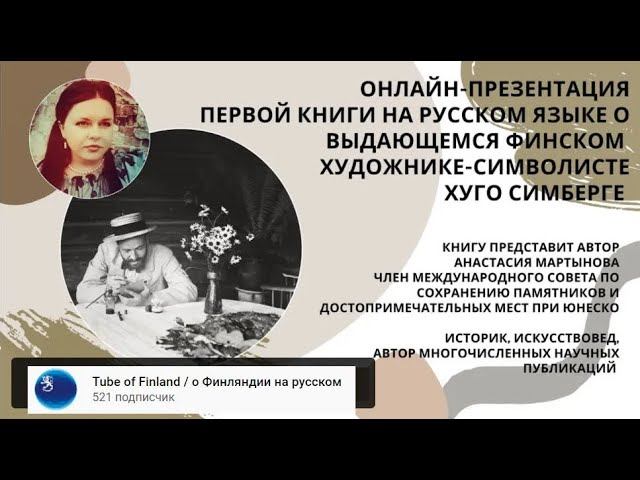 ОНЛАЙН-ПРЕЗЕНТАЦИЯ
ПЕРВОЙ КНИГИ НА РУССКОМ ЯЗЫКЕ О ВЫДАЮЩЕМСЯ ФИНСКОМ ХУДОЖНИКЕ-СИМВОЛИСТЕ ХУГО СИМБЕРГЕ

КНИГУ ПРЕДСТАВИТ АВТОР
АНАСТАСИЯ МАРТЫНОВА
ЧЛЕН МЕЖДУНАРОДНОГО СОВЕТА ПО СОХРАНЕНИЮ ПАМЯТНИКОВ И ДОСТОПРИМЕЧАТЕЛЬНЫХ МЕСТ ПРИ ЮНЕСКО

ИСТОРИК, ИСКУССТВОВЕД,
АВТОР МНОГОЧИСЛЕННЫХ НАУЧНЫХ ПУБЛИКАЦИЙ

Tube of Finland / о Финляндии на русском
521 подписчик